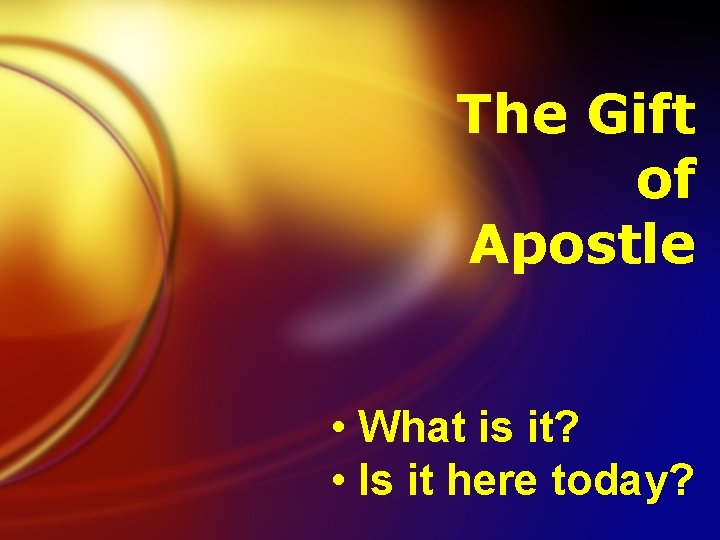 The Gift
of
Apostle

• What is it?
• Is it here today?